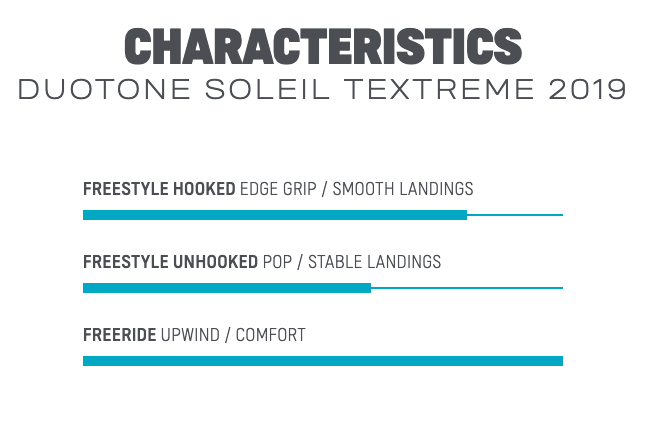 CHARACTERISTICS
DUOTONE SOLEIL TEXTREME 2019

FREESTYLE HOOKED EDGE GRIP / SMOOTH LANDINGS

FREESTYLE UNHOOKED POP / STABLE LANDINGS

FREERIDE UPWIND / COMFORT